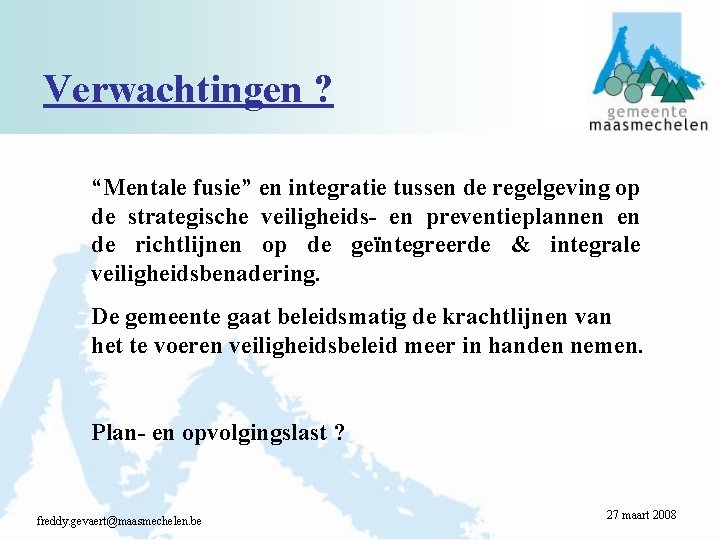 Verwachtingen ?

gemeente
maasmechelen

“Mentale fusie” en integratie tussen de regelgeving op de strategische veiligheids- en preventieplannen en de richtlijnen op de geïntegreerde & integrale veiligheidsbenadering.

De gemeente gaat beleidsmatig de krachtlijnen van het te voeren veiligheidsbeleid meer in handen nemen.

Plan- en opvolgingslast ?

freddy.gevaert@maasmechelen.be

27 maart 2008